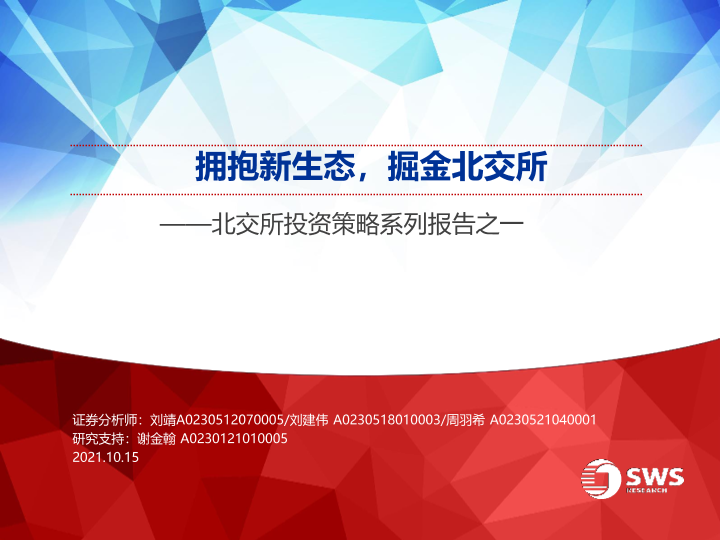 拥抱新生态，掘金北交所

——北交所投资策略系列报告之一

证券分析师：刘靖A0230512070005/刘建伟 A0230518010003/周羽希 A0230521040001
研究支持：谢金翰 A0230121010005
2021.10.15

SWS
RESEARCH